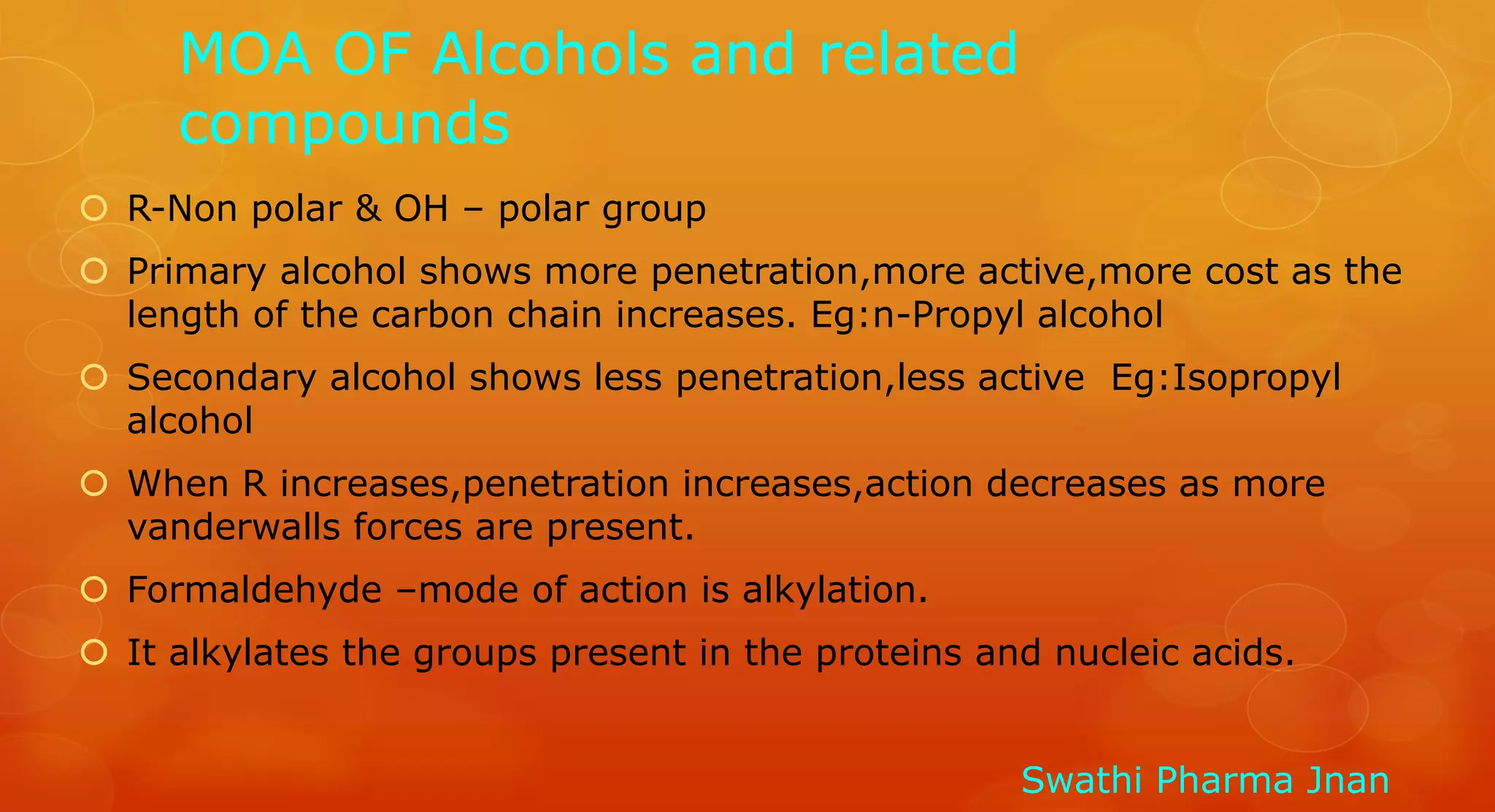 MOA OF Alcohols and related compounds

R-Non polar & OH – polar group

Primary alcohol shows more penetration,more active,more cost as the length of the carbon chain increases. Eg:n-Propyl alcohol

Secondary alcohol shows less penetration,less active  Eg:Isopropyl alcohol

When R increases,penetration increases,action decreases as more vanderwalls forces are present.

Formaldehyde –mode of action is alkylation.

It alkylates the groups present in the proteins and nucleic acids.

Swathi Pharma Jnan